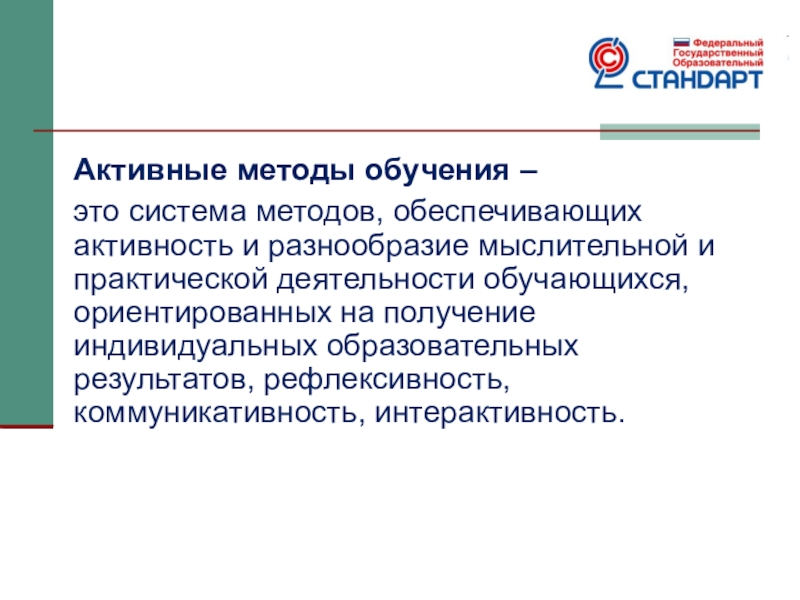 Федеральный
Государственный
Образовательный
СТАНДАРТ

Активные методы обучения –

это система методов, обеспечивающих активность и разнообразие мыслительной и практической деятельности обучающихся, ориентированных на получение индивидуальных образовательных результатов, рефлексивность, коммуникативность, интерактивность.